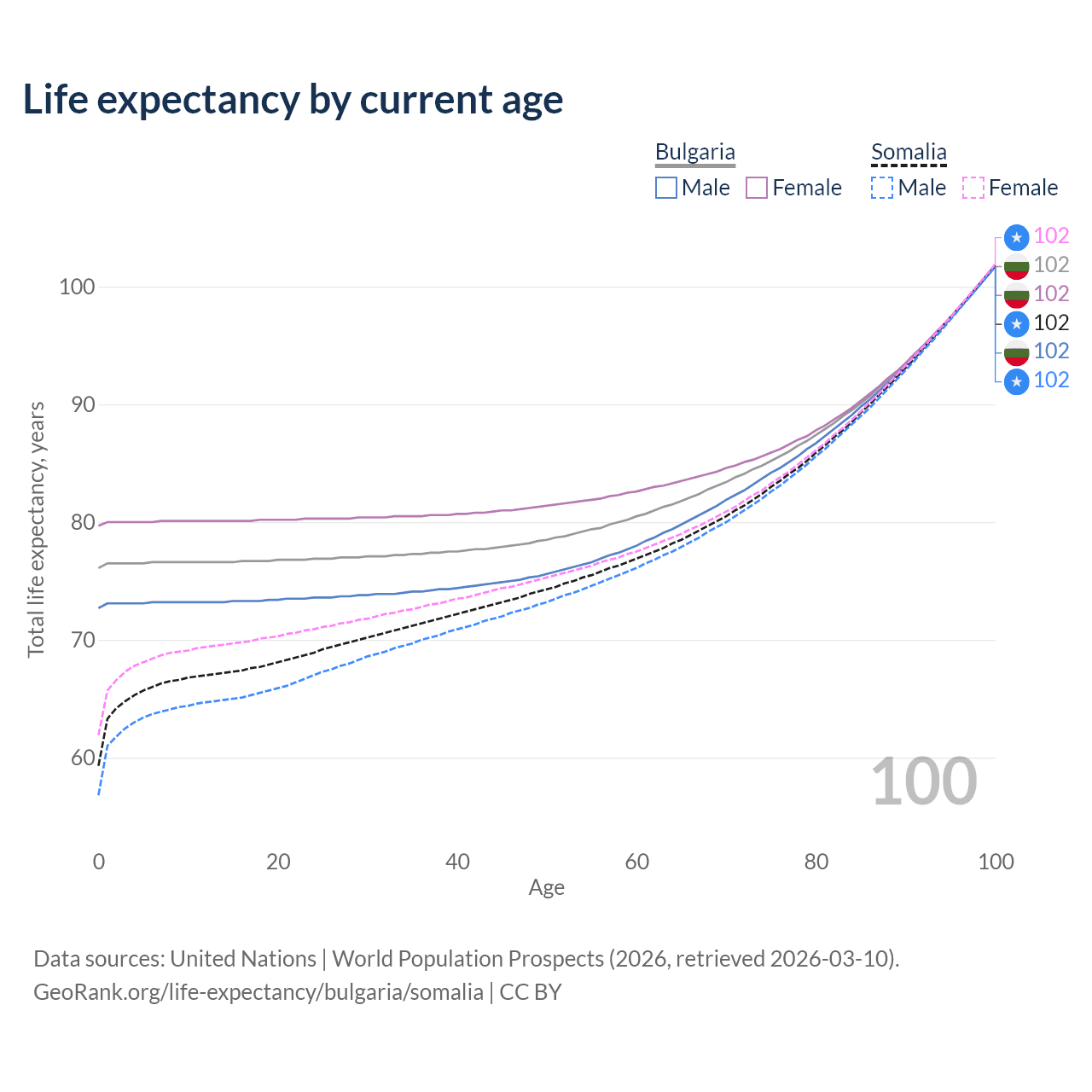 Life expectancy by current age

Bulgaria
Male Female

Somalia
Male Female

102
102
102
102
102
102

100
90
80
70
60

Total life expectancy, years

100

0 20 40 60 80 100
Age

Data sources: United Nations | World Population Prospects (2026, retrieved 2026-03-10).
GeoRank.org/life-expectancy/bulgaria/somalia | CC BY